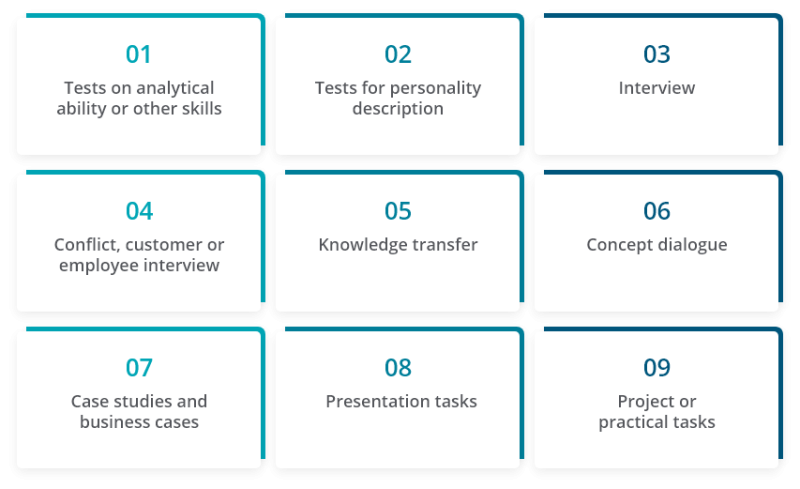 01
Tests on analytical ability or other skills

02
Tests for personality description

03
Interview

04
Conflict, customer or employee interview

05
Knowledge transfer

06
Concept dialogue

07
Case studies and business cases

08
Presentation tasks

09
Project or practical tasks